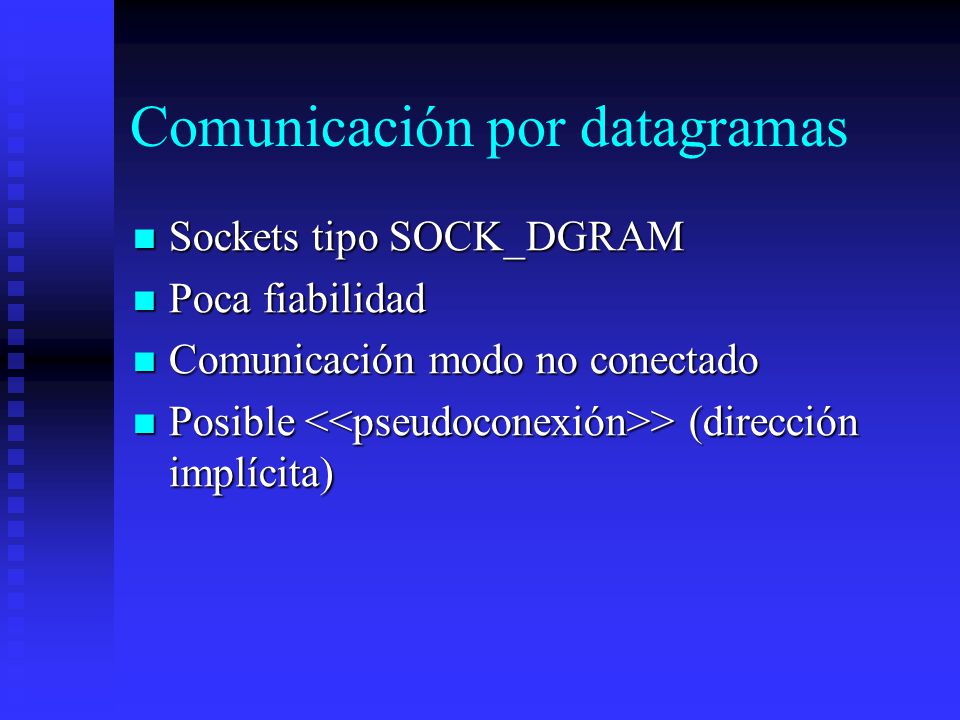 Comunicación por datagramas

- Sockets tipo SOCK_DGRAM
- Poca fiabilidad
- Comunicación modo no conectado
- Posible <<pseudoconexión>> (dirección implícita)